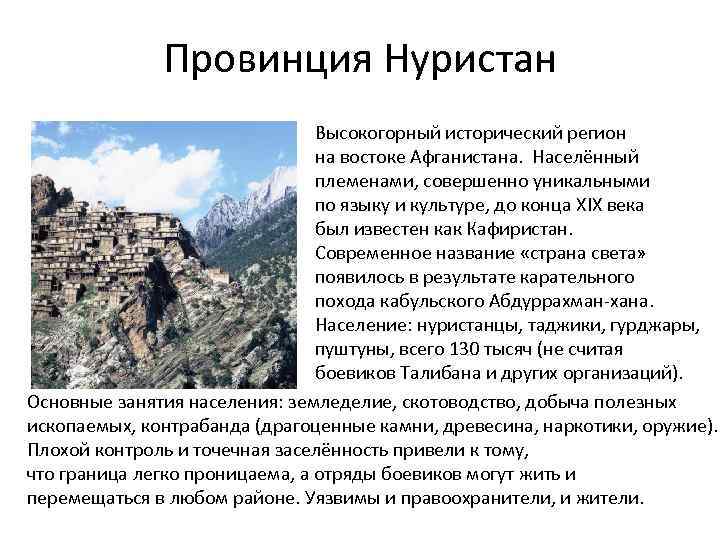 Провинция Нуристан

Высокогорный исторический регион на востоке Афганистана. Населённый племенами, совершенно уникальными по языку и культуре, до конца XIX века был известен как Кафиристан. Современное название «страна света» появилось в результате карательного похода кабульского Абдуррахман-хана. Население: нуристанцы, таджики, гурджары, пуштуны, всего 130 тысяч (не считая боевиков Талибана и других организаций).
Основные занятия населения: земледелие, скотоводство, добыча полезных ископаемых, контрабанда (драгоценные камни, древесина, наркотики, оружие). Плохой контроль и точечная заселённость привели к тому, что граница легко проницаема, а отряды боевиков могут жить и перемещаться в любом районе. Уязвимы и правоохранители, и жители.